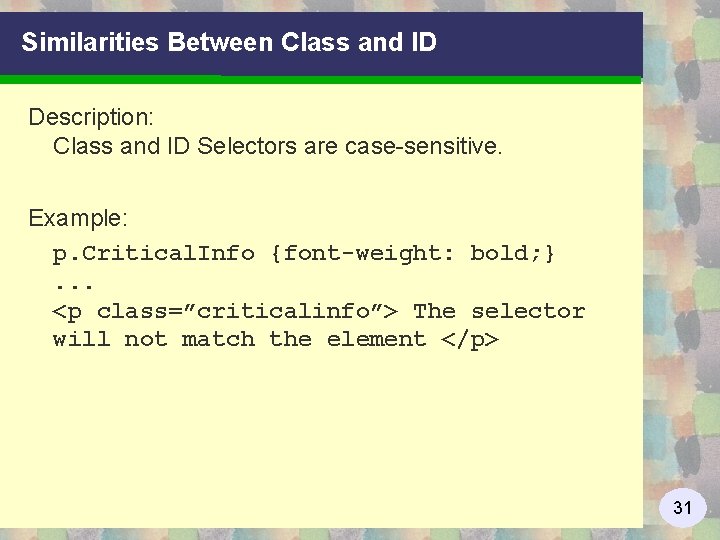 Similarities Between Class and ID

Description:
Class and ID Selectors are case-sensitive.

Example:
p.CriticalInfo {font-weight: bold;}
...
<p class=”criticalinfo”> The selector will not match the element </p>

31